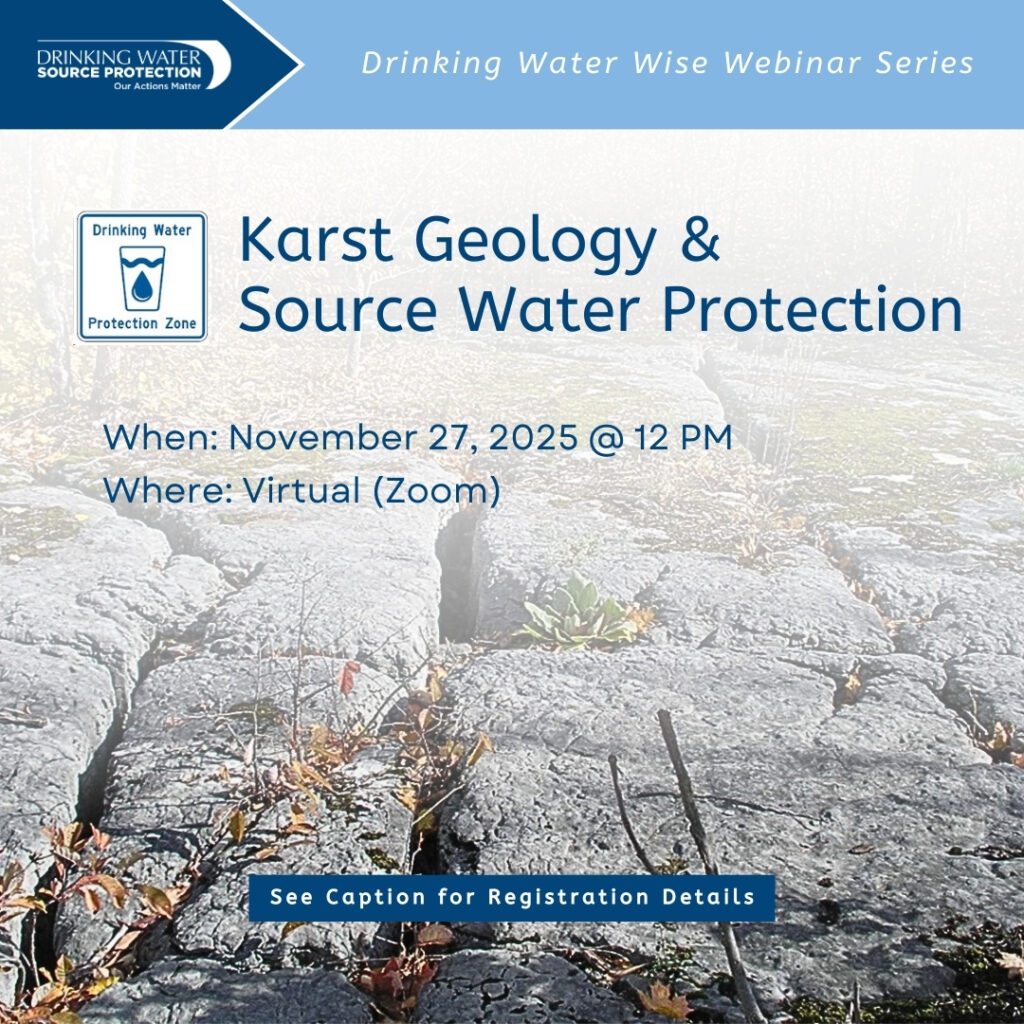 DRINKING WATER
SOURCE PROTECTION
Our Actions Matter

Drinking Water Wise Webinar Series

Drinking Water
Protection Zone

Karst Geology & Source Water Protection

When: November 27, 2025 @ 12 PM
Where: Virtual (Zoom)

See Caption for Registration Details